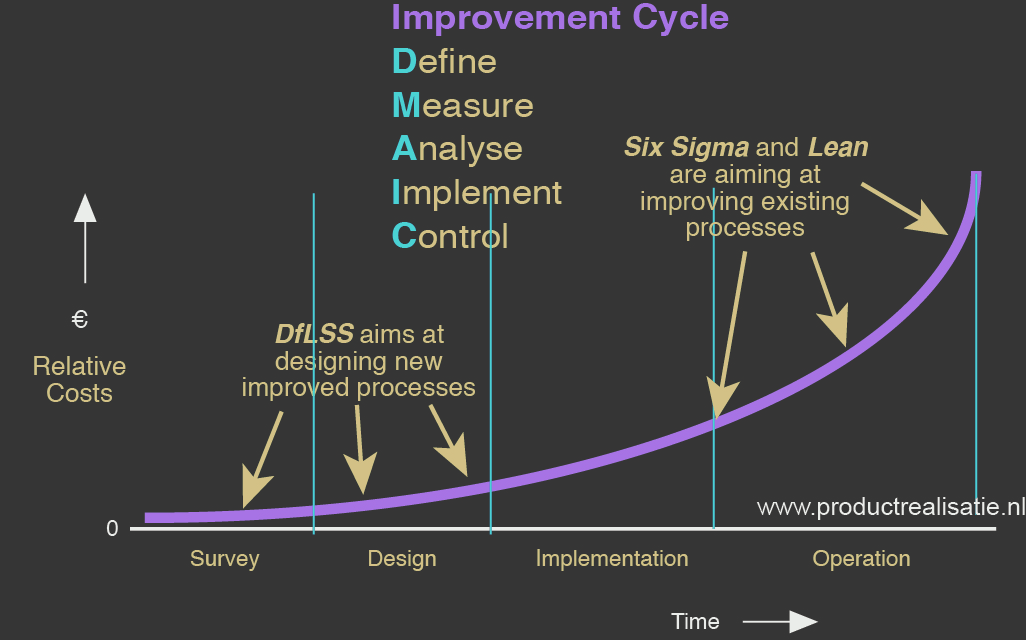 Improvement Cycle
Define
Measure
Analyse
Implement
Control

Six Sigma and Lean are aiming at improving existing processes

€

Relative Costs

DfLSS aims at designing new improved processes

www.productrealisatie.nl

0

Survey

Design

Implementation

Operation

Time